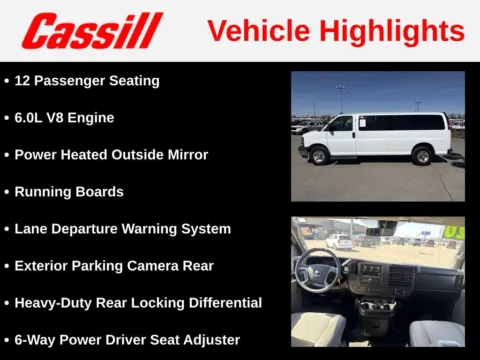 Cassill

Vehicle Highlights

• 12 Passenger Seating

• 6.0L V8 Engine

• Power Heated Outside Mirror

• Running Boards

• Lane Departure Warning System

• Exterior Parking Camera Rear

• Heavy-Duty Rear Locking Differential

• 6-Way Power Driver Seat Adjuster